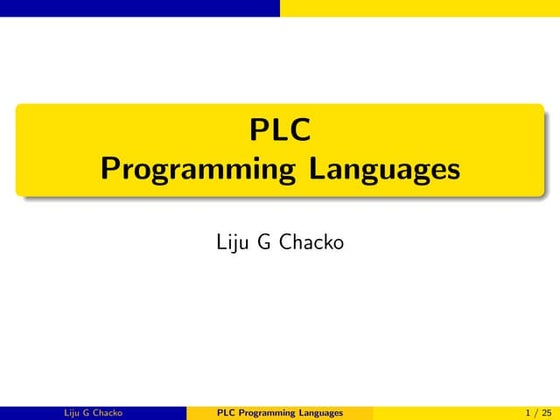 PLC
Programming Languages

Liju G Chacko

Liju G Chacko PLC Programming Languages 1 / 25